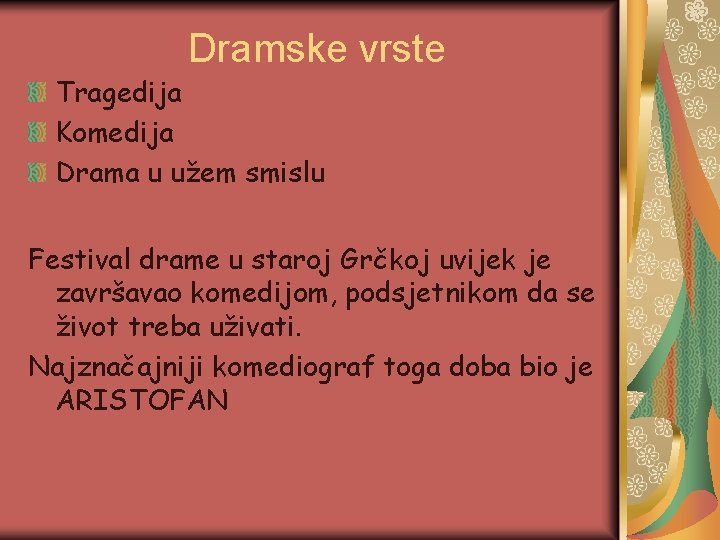 Dramske vrste

Tragedija
Komedija
Drama u užem smislu

Festival drame u staroj Grčkoj uvijek je završavao komedijom, podsjetnikom da se život treba uživati.

Najznačajniji komediograf toga doba bio je ARISTOFAN